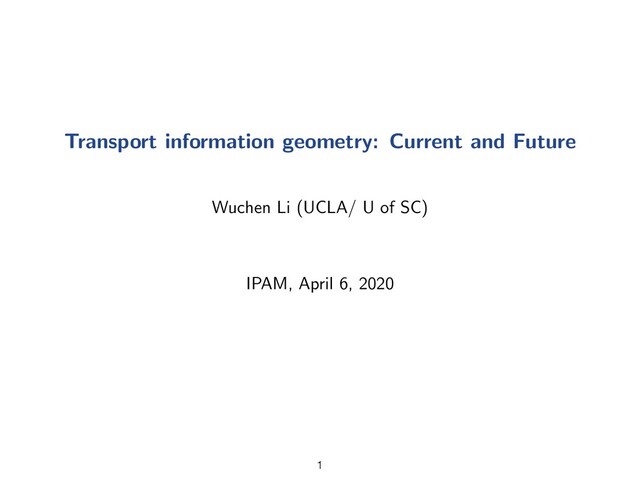 Transport information geometry: Current and Future

Wuchen Li (UCLA/ U of SC)

IPAM, April 6, 2020

1